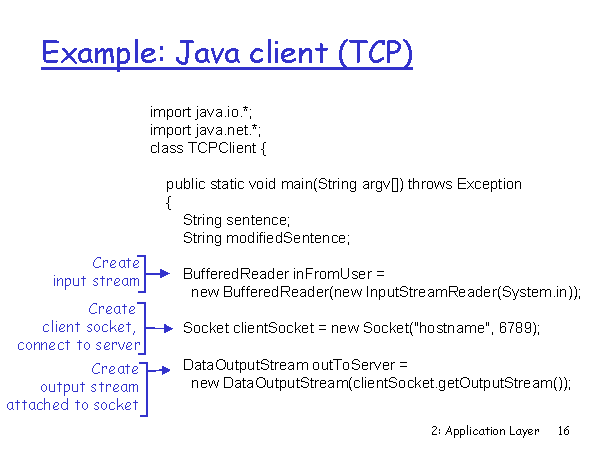 Example: Java client (TCP)

import java.io.*;
import java.net.*;
class TCPClient {

public static void main(String argv[]) throws Exception
{
String sentence;
String modifiedSentence;

Create input stream

BufferedReader inFromUser =
new BufferedReader(new InputStreamReader(System.in));

Create client socket, connect to server

Socket clientSocket = new Socket("hostname", 6789);

Create output stream attached to socket

DataOutputStream outToServer =
new DataOutputStream(clientSocket.getOutputStream());

2: Application Layer 16